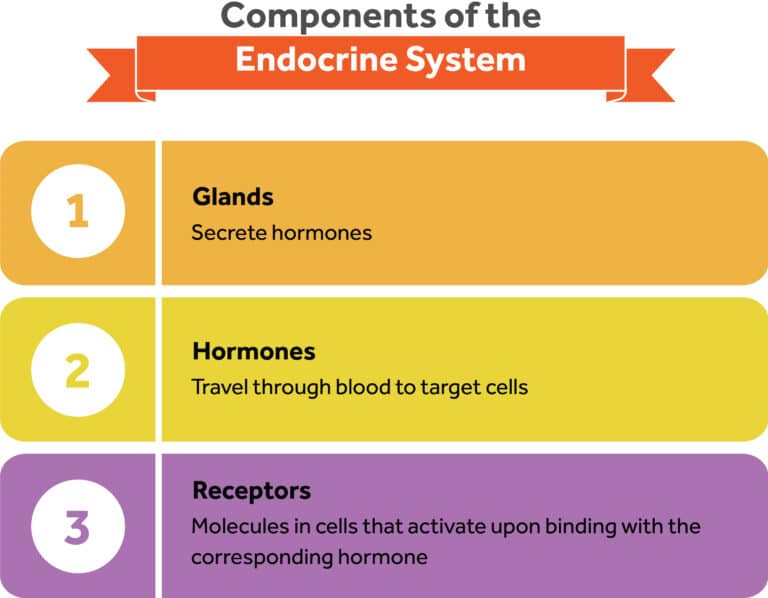 Components of the
Endocrine System

1

Glands
Secrete hormones

2

Hormones
Travel through blood to target cells

3

Receptors
Molecules in cells that activate upon binding with the corresponding hormone